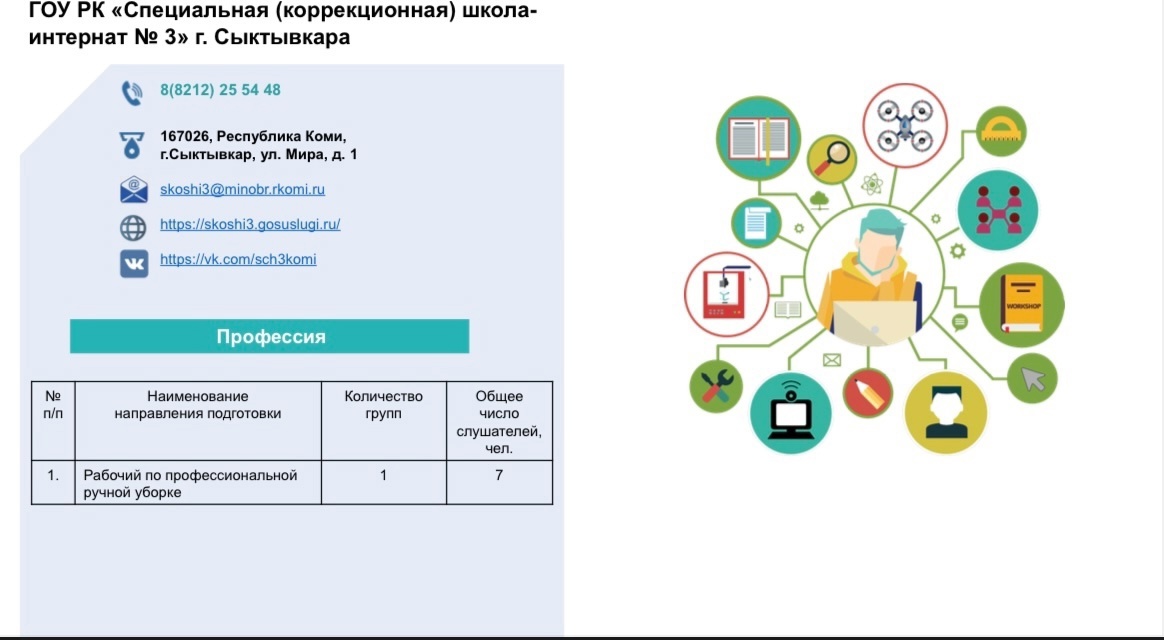 ГОУ РК «Специальная (коррекционная) школа-интернат № 3» г. Сыктывкара

8(8212) 25 54 48

167026, Республика Коми, г.Сыктывкар, ул. Мира, д. 1

skoshi3@minobr.rkomi.ru

https://skoshi3.gosuslugi.ru/

https://vk.com/sch3komi

Профессия

| № п/п | Наименование направления подготовки | Количество групп | Общее число слушателей, чел. |
|---|---|---|---|
| 1. | Рабочий по профессиональной ручной уборке | 1 | 7 |

WORKSHOP